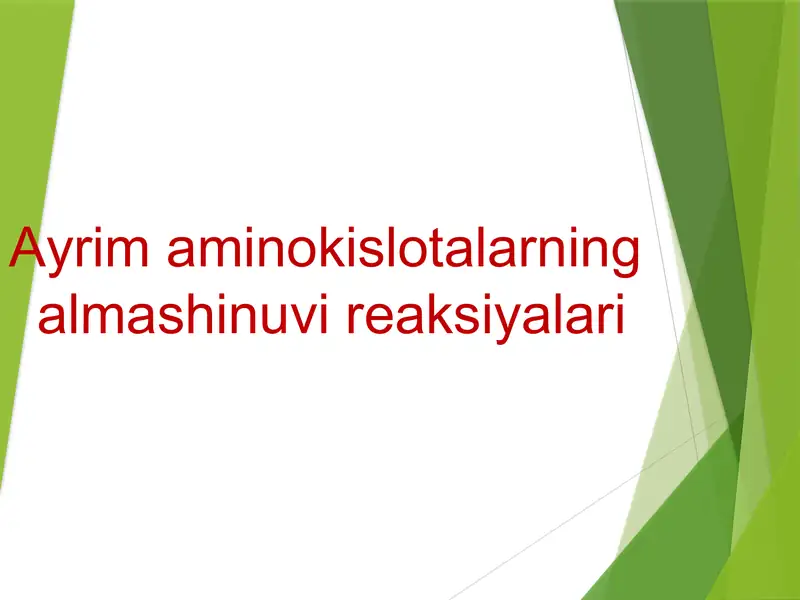 Ayrim aminokislotalarning almashinuvi reaksiyalari